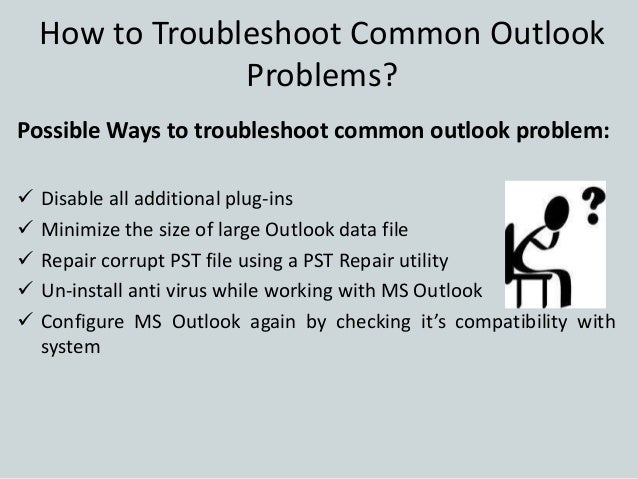 How to Troubleshoot Common Outlook Problems?

Possible Ways to troubleshoot common outlook problem:

✓ Disable all additional plug-ins
✓ Minimize the size of large Outlook data file
✓ Repair corrupt PST file using a PST Repair utility
✓ Un-install anti virus while working with MS Outlook
✓ Configure MS Outlook again by checking it's compatibility with system

?